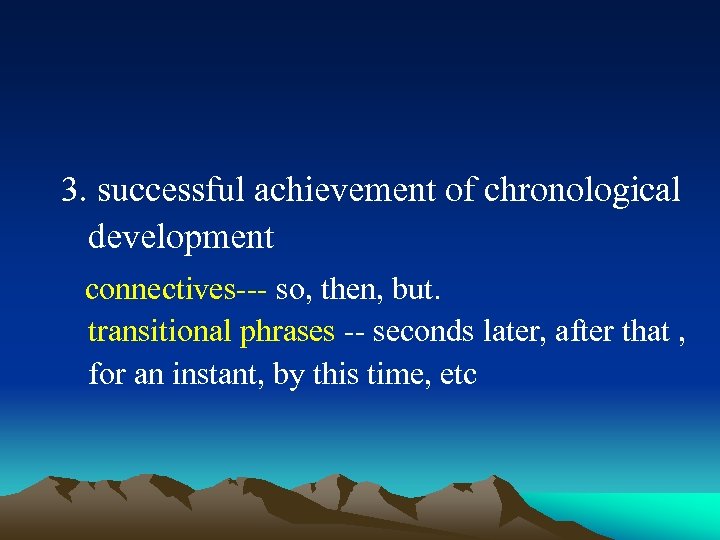 3. successful achievement of chronological development

connectives--- so, then, but.
transitional phrases -- seconds later, after that , for an instant, by this time, etc